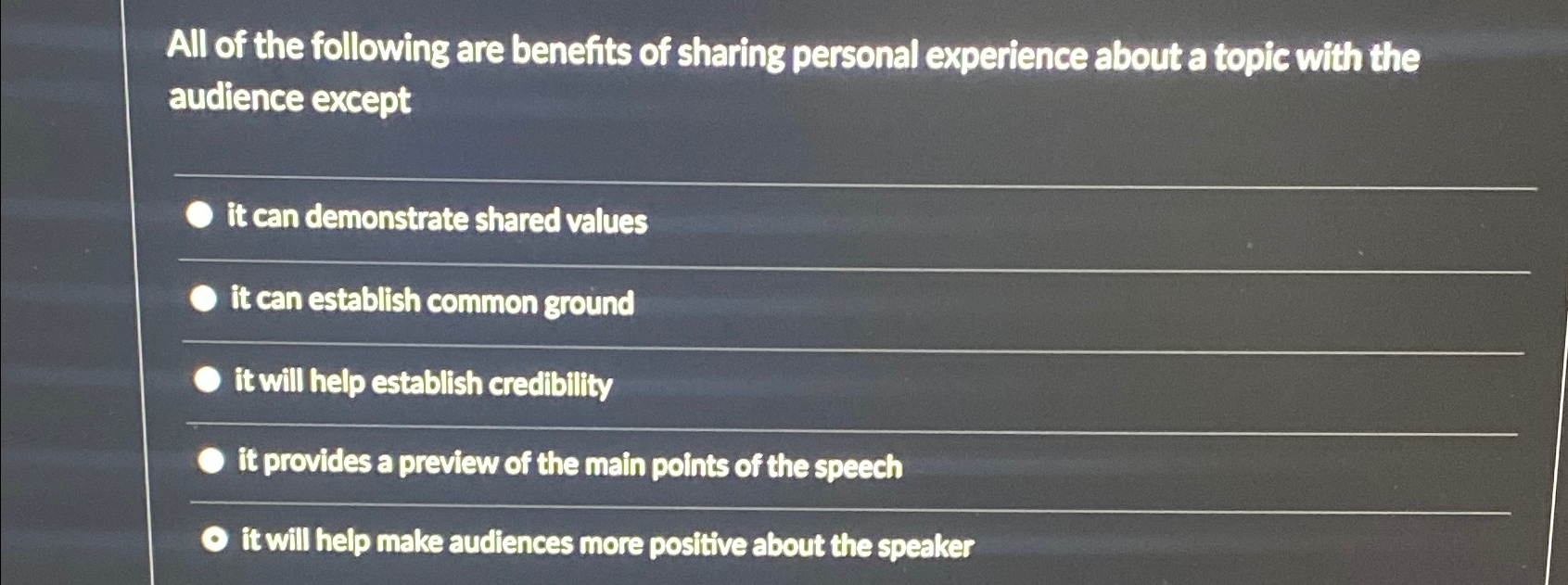 All of the following are benefits of sharing personal experience about a topic with the audience except

it can demonstrate shared values

it can establish common ground

it will help establish credibility

it provides a preview of the main points of the speech

it will help make audiences more positive about the speaker